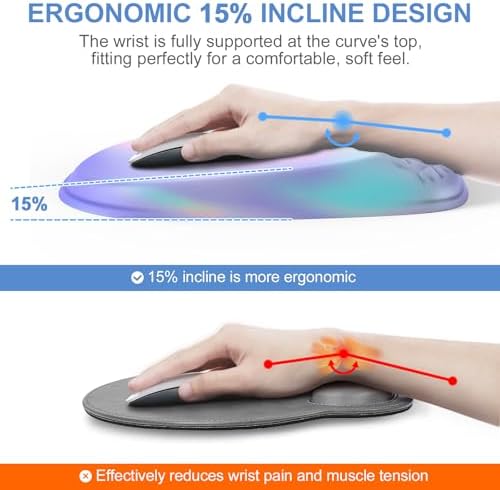 ERGONOMIC 15% INCLINE DESIGN

The wrist is fully supported at the curve's top, fitting perfectly for a comfortable, soft feel.

15%

15% incline is more ergonomic

Effectively reduces wrist pain and muscle tension